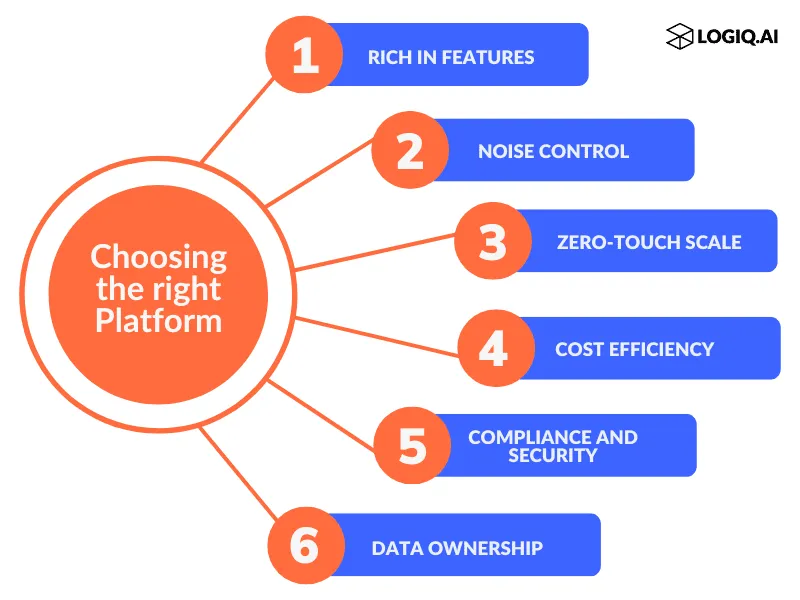 LOGIQ.AI

Choosing the right Platform

1 RICH IN FEATURES

2 NOISE CONTROL

3 ZERO-TOUCH SCALE

4 COST EFFICIENCY

5 COMPLIANCE AND SECURITY

6 DATA OWNERSHIP